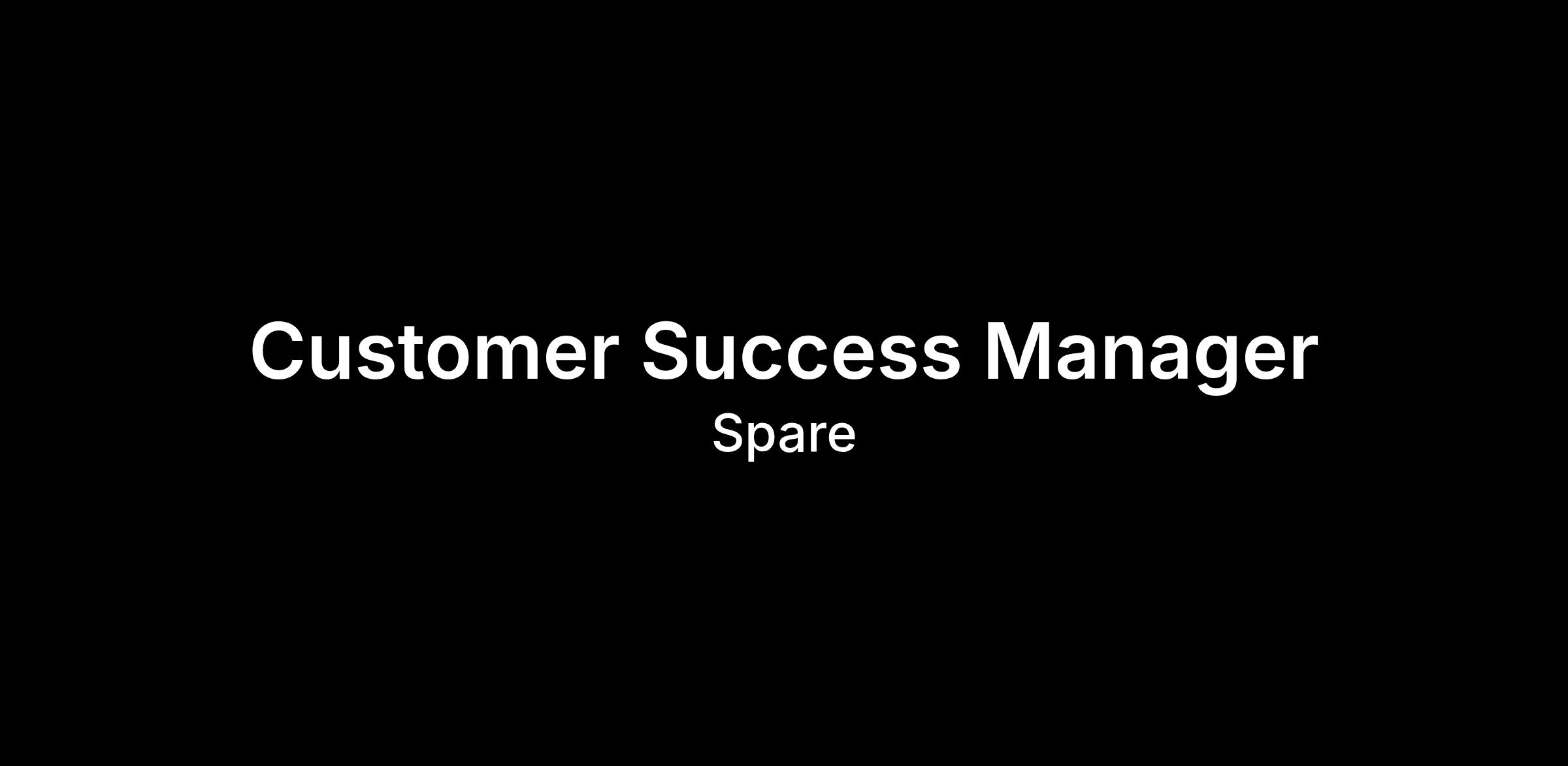 Customer Success Manager

Spare